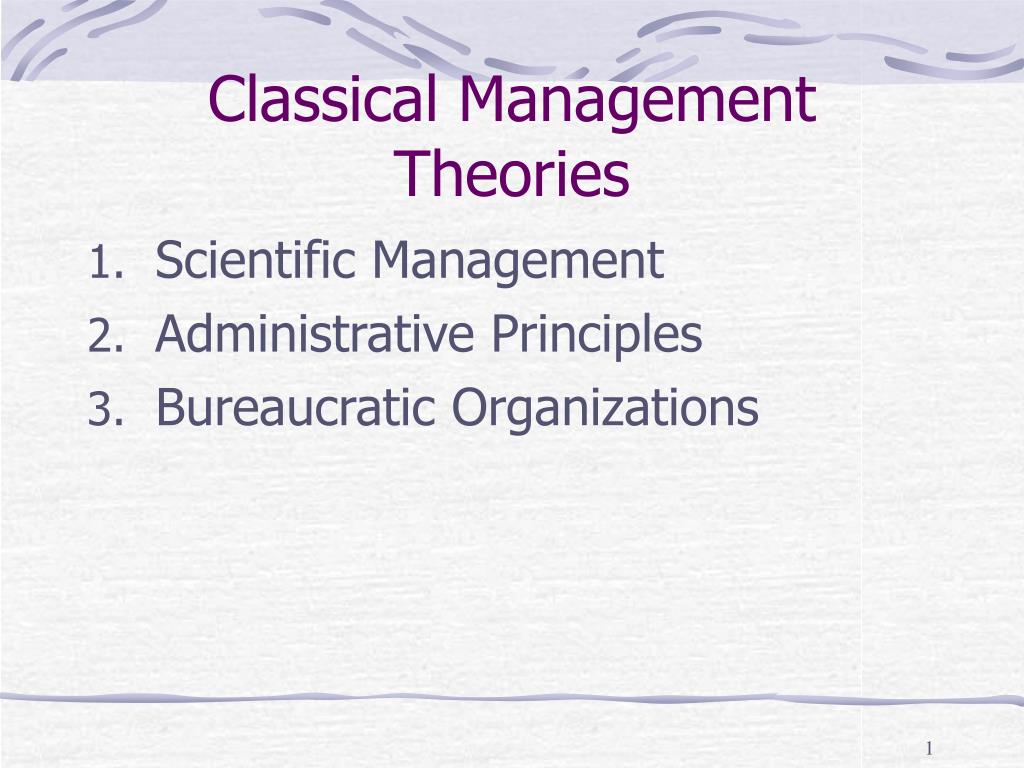 Classical Management Theories

1. Scientific Management
2. Administrative Principles
3. Bureaucratic Organizations

1